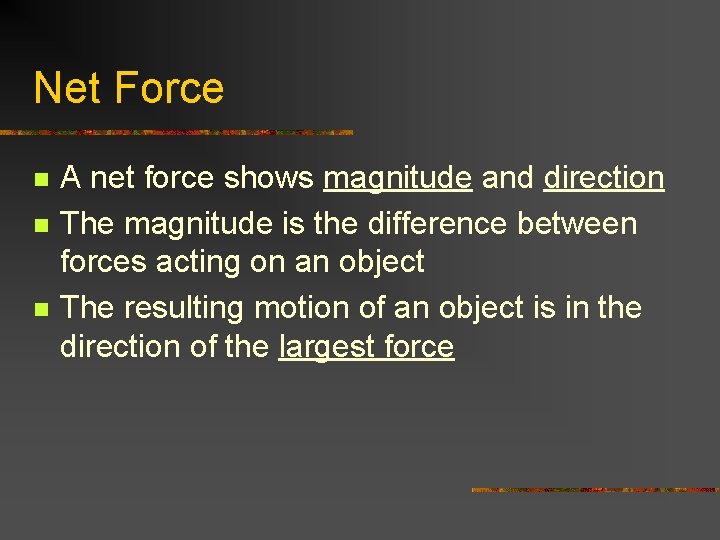 Net Force

- A net force shows magnitude and direction
- The magnitude is the difference between forces acting on an object
- The resulting motion of an object is in the direction of the largest force